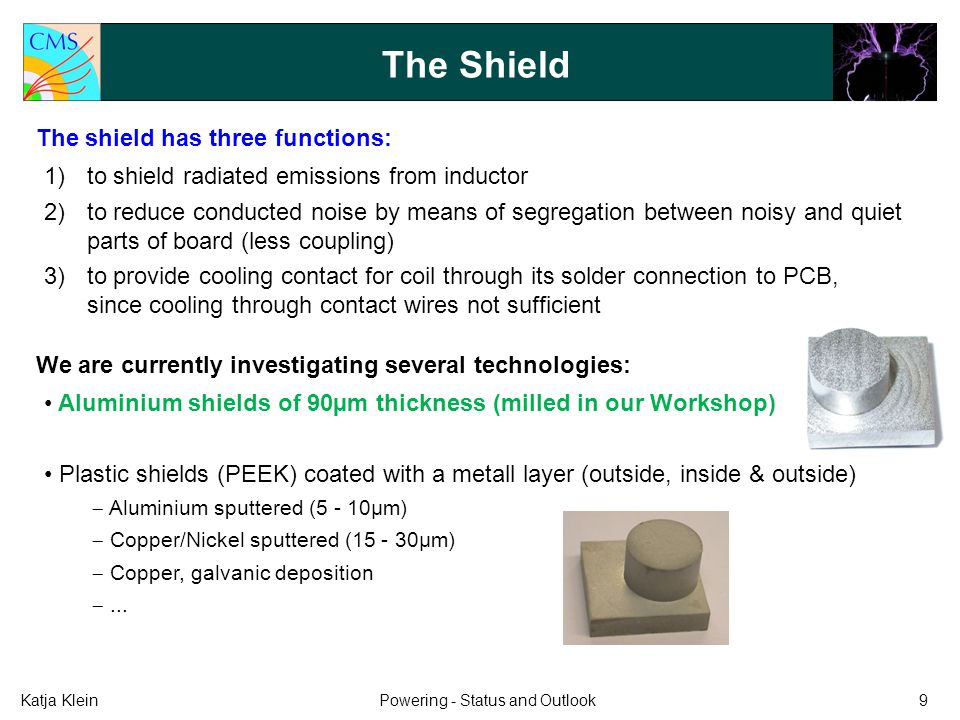 CMS

The Shield

The shield has three functions:

1) to shield radiated emissions from inductor

2) to reduce conducted noise by means of segregation between noisy and quiet parts of board (less coupling)

3) to provide cooling contact for coil through its solder connection to PCB, since cooling through contact wires not sufficient

We are currently investigating several technologies:

• Aluminium shields of 90µm thickness (milled in our Workshop)

• Plastic shields (PEEK) coated with a metall layer (outside, inside & outside)

– Aluminium sputtered (5 - 10µm)

– Copper/Nickel sputtered (15 - 30µm)

– Copper, galvanic deposition

– ...

Katja Klein

Powering - Status and Outlook

9